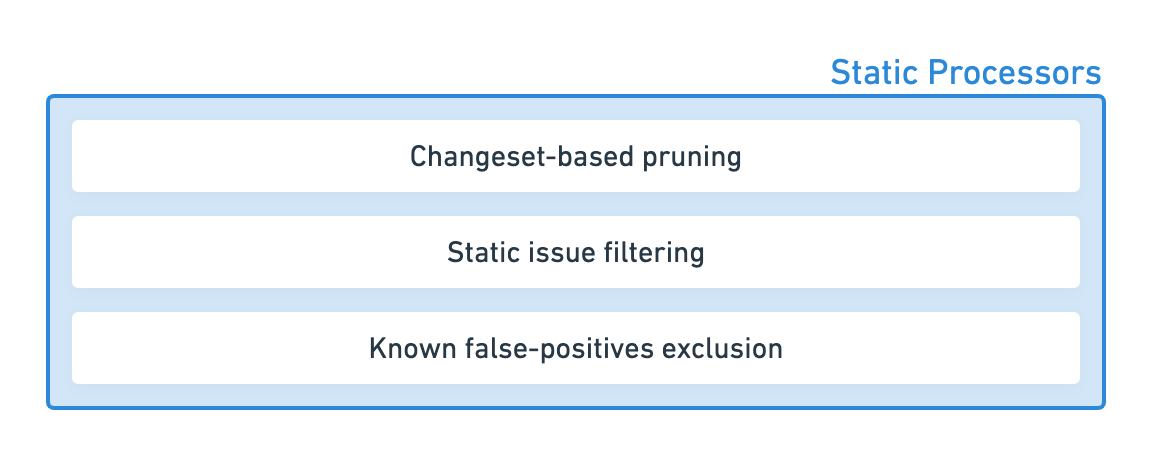 Static Processors

Changeset-based pruning

Static issue filtering

Known false-positives exclusion